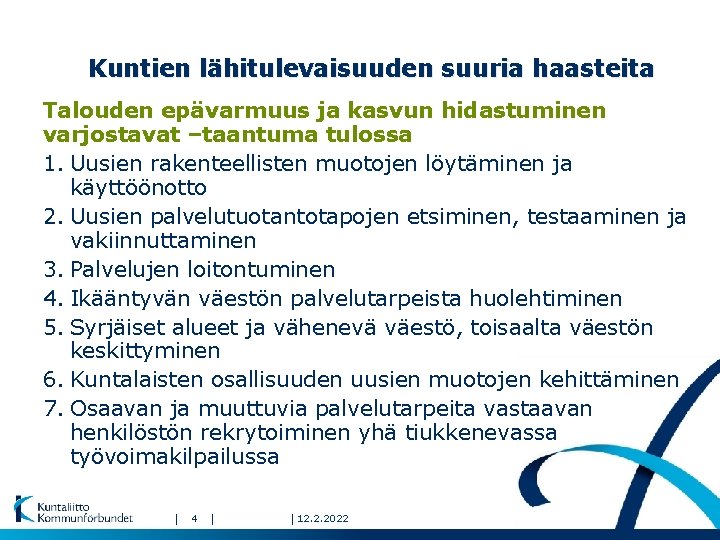 Kuntien lähitulevaisuuden suuria haasteita

Talouden epävarmuus ja kasvun hidastuminen varjostavat –taantuma tulossa

1. Uusien rakenteellisten muotojen löytäminen ja käyttöönotto
2. Uusien palvelutuotantotapojen etsiminen, testaaminen ja vakiinnuttaminen
3. Palvelujen loitontuminen
4. Ikääntyvän väestön palvelutarpeista huolehtiminen
5. Syrjäiset alueet ja vähenevä väestö, toisaalta väestön keskittyminen
6. Kuntalaisten osallisuuden uusien muotojen kehittäminen
7. Osaavan ja muuttuvia palvelutarpeita vastaavan henkilöstön rekrytoiminen yhä tiukkenevassa työvoimakilpailussa

Kuntaliitto Kommunförbundet | 4 | | 12.2.2022